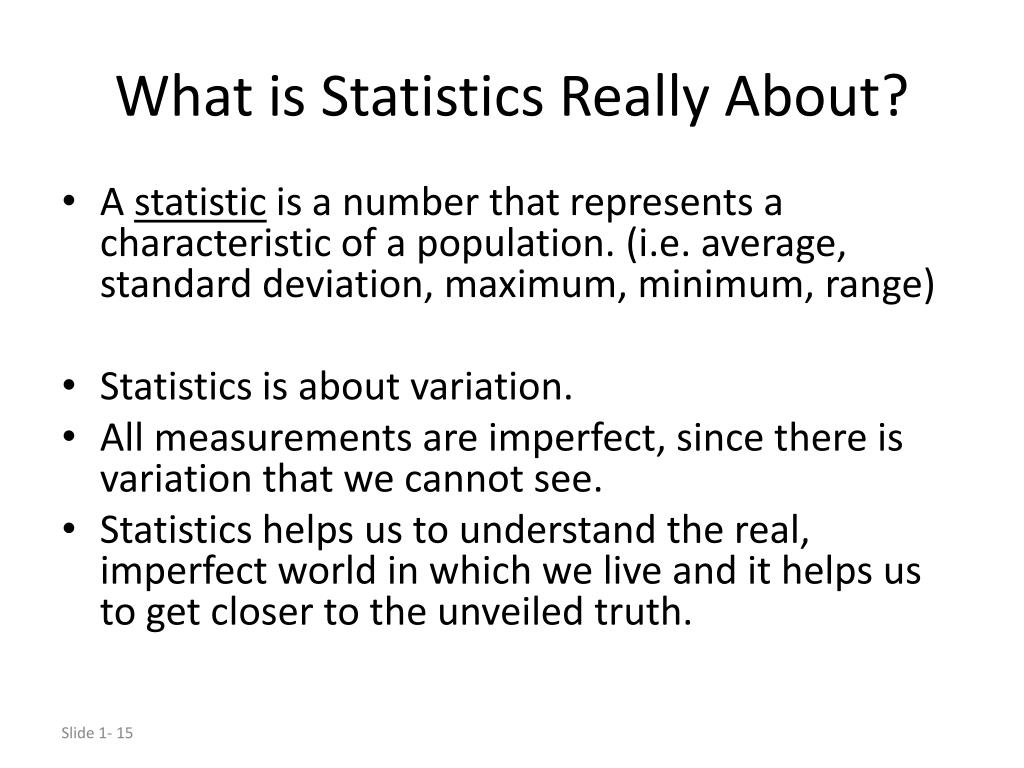 What is Statistics Really About?

• A statistic is a number that represents a characteristic of a population. (i.e. average, standard deviation, maximum, minimum, range)

• Statistics is about variation.
• All measurements are imperfect, since there is variation that we cannot see.
• Statistics helps us to understand the real, imperfect world in which we live and it helps us to get closer to the unveiled truth.

Slide 1- 15